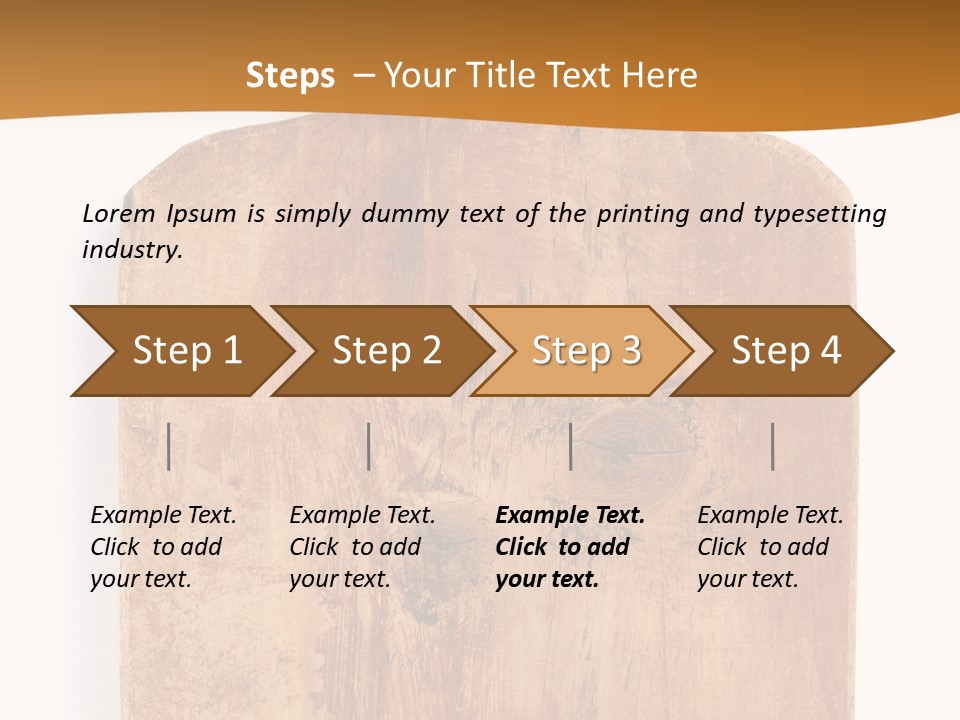 Steps – Your Title Text Here

Lorem Ipsum is simply dummy text of the printing and typesetting industry.

Step 1

Step 2

Step 3

Step 4

Example Text. Click to add your text.

Example Text. Click to add your text.

Example Text. Click to add your text.

Example Text. Click to add your text.